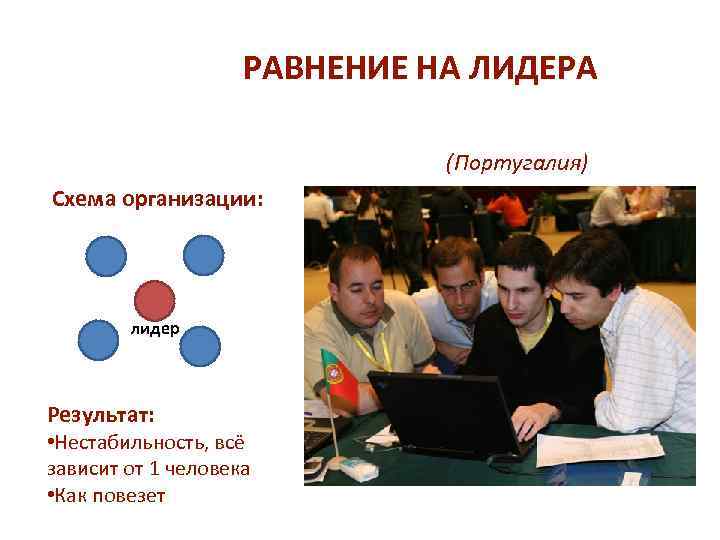 РАВНЕНИЕ НА ЛИДЕРА

(Португалия)

Схема организации:

лидер

Результат:
•Нестабильность, всё зависит от 1 человека
•Как повезет